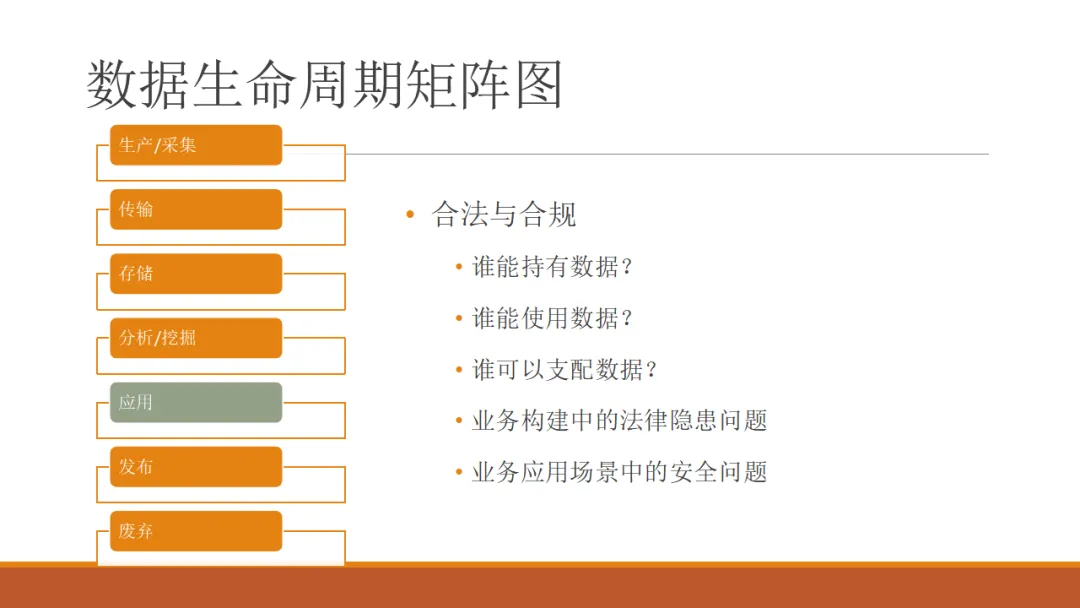 数据生命周期矩阵图

生产/采集

传输

存储

分析/挖掘

应用

发布

废弃

• 合法与合规
  • 谁能持有数据？
  • 谁能使用数据？
  • 谁可以支配数据？
  • 业务构建中的法律隐患问题
  • 业务应用场景中的安全问题